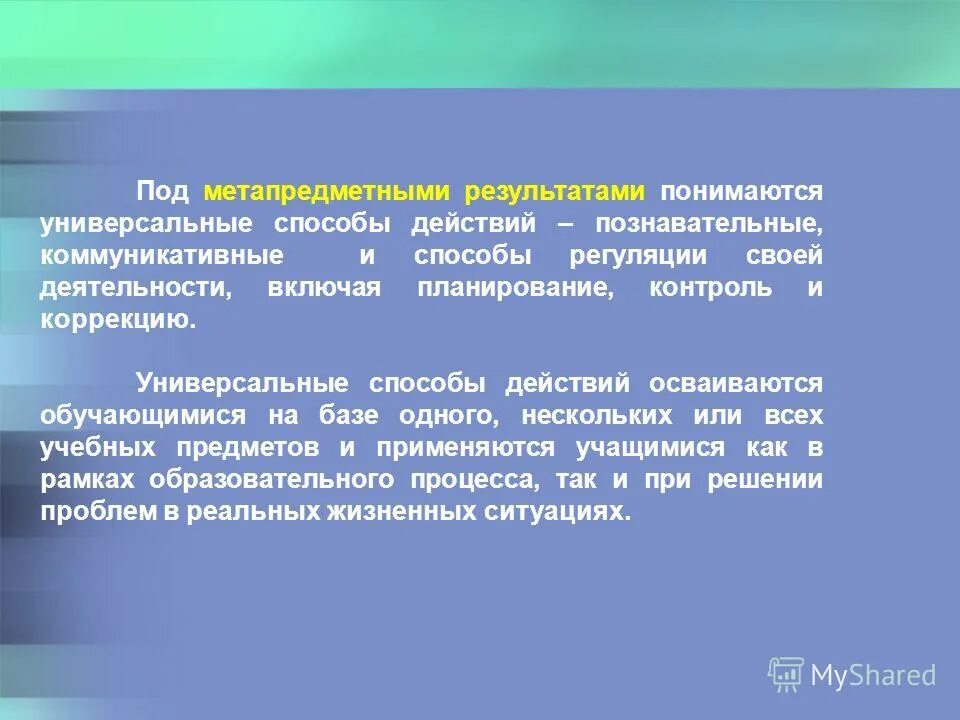 Под метапредметными результатами понимаются универсальные способы действий – познавательные, коммуникативные и способы регуляции своей деятельности, включая планирование, контроль и коррекцию.

Универсальные способы действий осваиваются обучающимися на базе одного, нескольких или всех учебных предметов и применяются учащимися как в рамках образовательного процесса, так и при решении проблем в реальных жизненных ситуациях.

MyShared